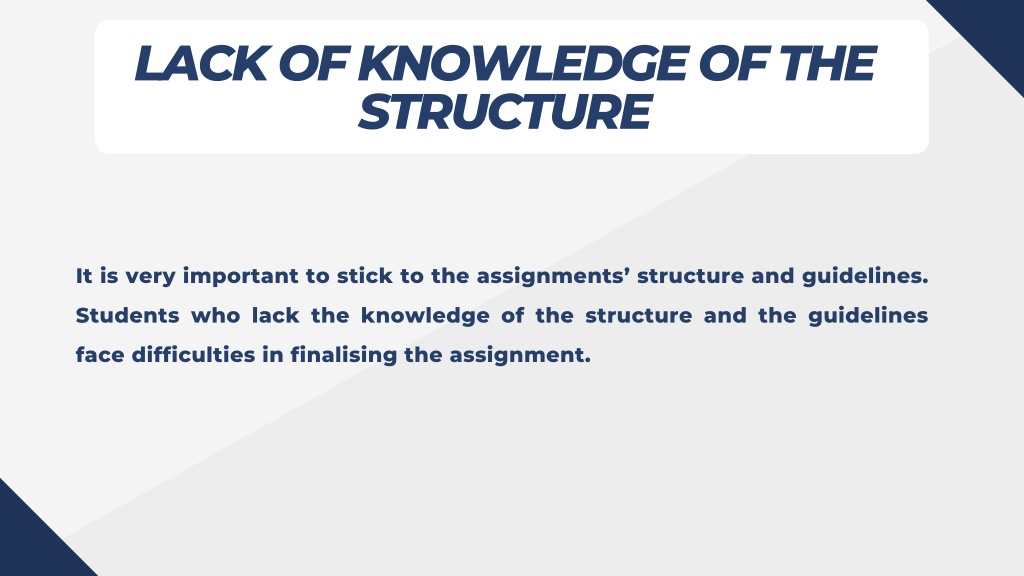 LACK OF KNOWLEDGE OF THE STRUCTURE

It is very important to stick to the assignments’ structure and guidelines. Students who lack the knowledge of the structure and the guidelines face difficulties in finalising the assignment.